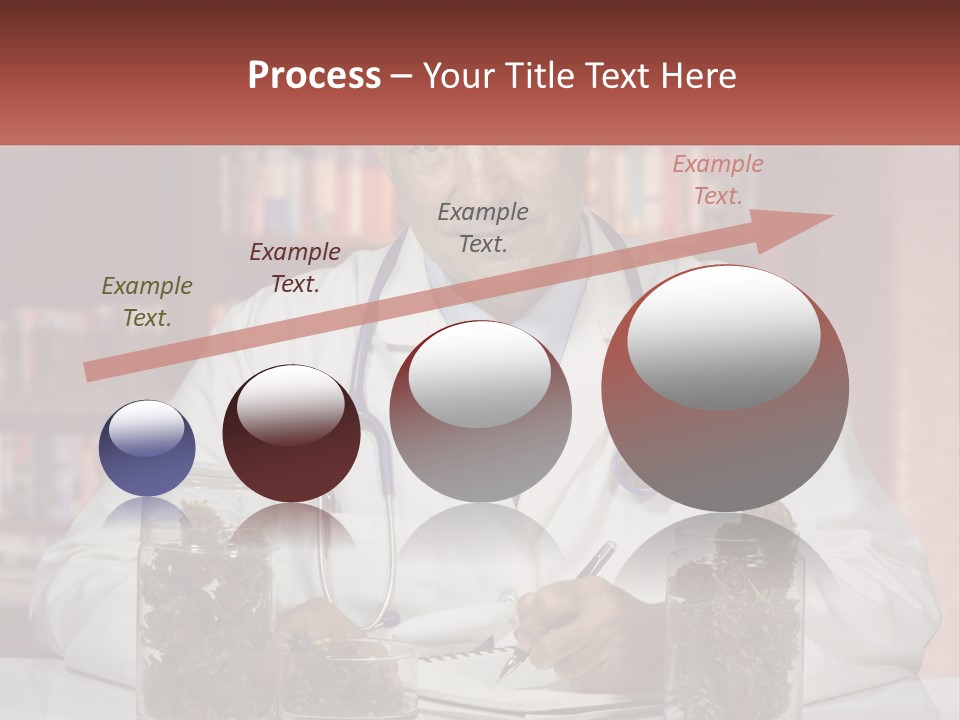 Process – Your Title Text Here

Example Text.

Example Text.

Example Text.

Example Text.